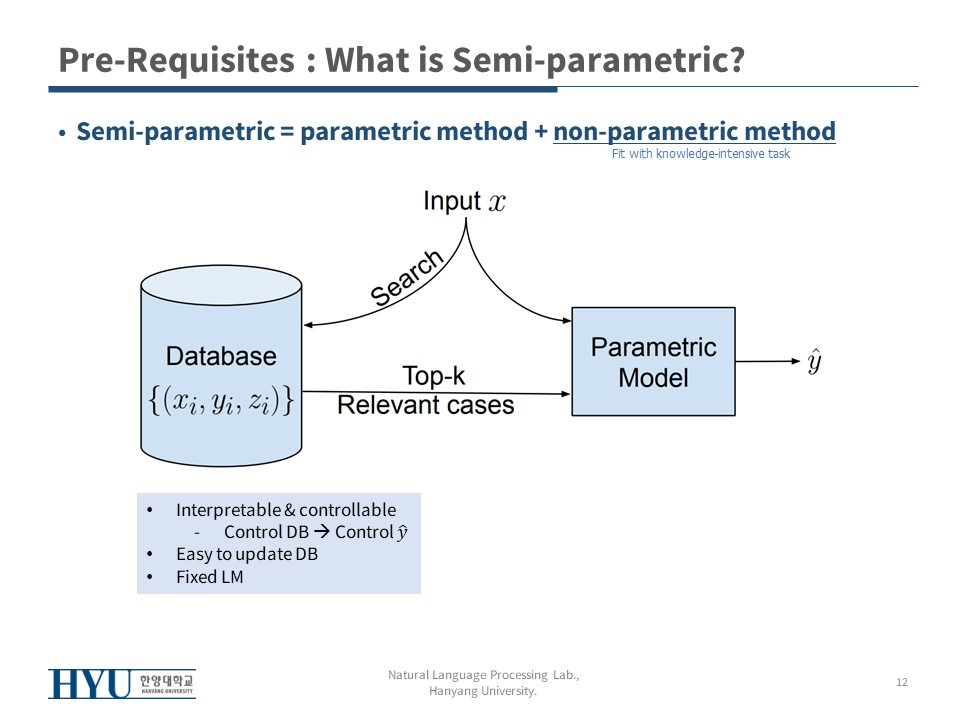 Pre-Requisites : What is Semi-parametric?

• Semi-parametric = parametric method + non-parametric method

Fit with knowledge-intensive task

Input $x$

Search

Database

$\{(x_i, y_i, z_i)\}$

Top-k
Relevant cases

Parametric Model

$\hat{y}$

• Interpretable & controllable
- Control DB → Control $\hat{y}$
• Easy to update DB
• Fixed LM

HYU 한양대학교 HANYANG UNIVERSITY

Natural Language Processing Lab., Hanyang University.

12